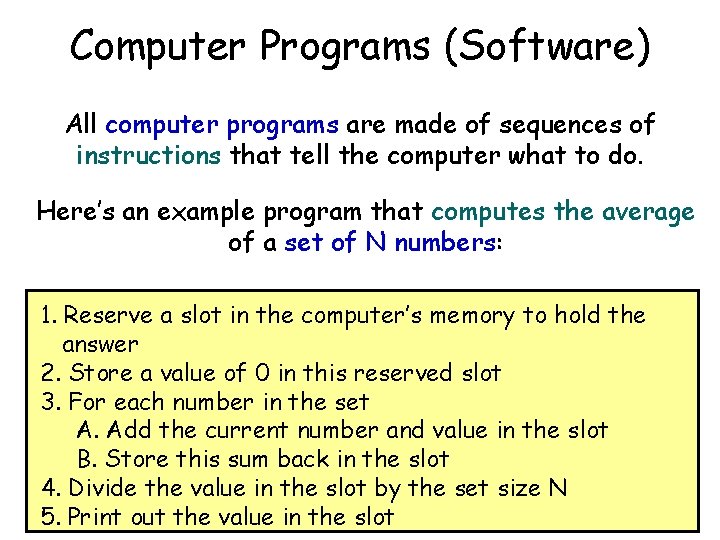 Computer Programs (Software)

All computer programs are made of sequences of instructions that tell the computer what to do.

Here's an example program that computes the average of a set of N numbers:

1. Reserve a slot in the computer's memory to hold the answer
2. Store a value of 0 in this reserved slot
3. For each number in the set
A. Add the current number and value in the slot
B. Store this sum back in the slot
4. Divide the value in the slot by the set size N
5. Print out the value in the slot